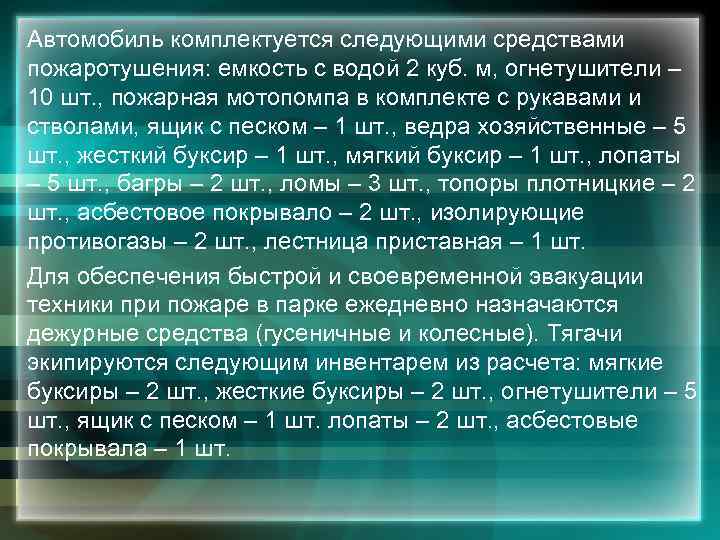 Автомобиль комплектуется следующими средствами пожаротушения: емкость с водой 2 куб. м, огнетушители – 10 шт., пожарная мотопомпа в комплекте с рукавами и стволами, ящик с песком – 1 шт., ведра хозяйственные – 5 шт., жесткий буксир – 1 шт., мягкий буксир – 1 шт., лопаты – 5 шт., багры – 2 шт., ломы – 3 шт., топоры плотницкие – 2 шт., асбестовое покрывало – 2 шт., изолирующие противогазы – 2 шт., лестница приставная – 1 шт.

Для обеспечения быстрой и своевременной эвакуации техники при пожаре в парке ежедневно назначаются дежурные средства (гусеничные и колесные). Тягачи экипируются следующим инвентарем из расчета: мягкие буксиры – 2 шт., жесткие буксиры – 2 шт., огнетушители – 5 шт., ящик с песком – 1 шт. лопаты – 2 шт., асбестовые покрывала – 1 шт.